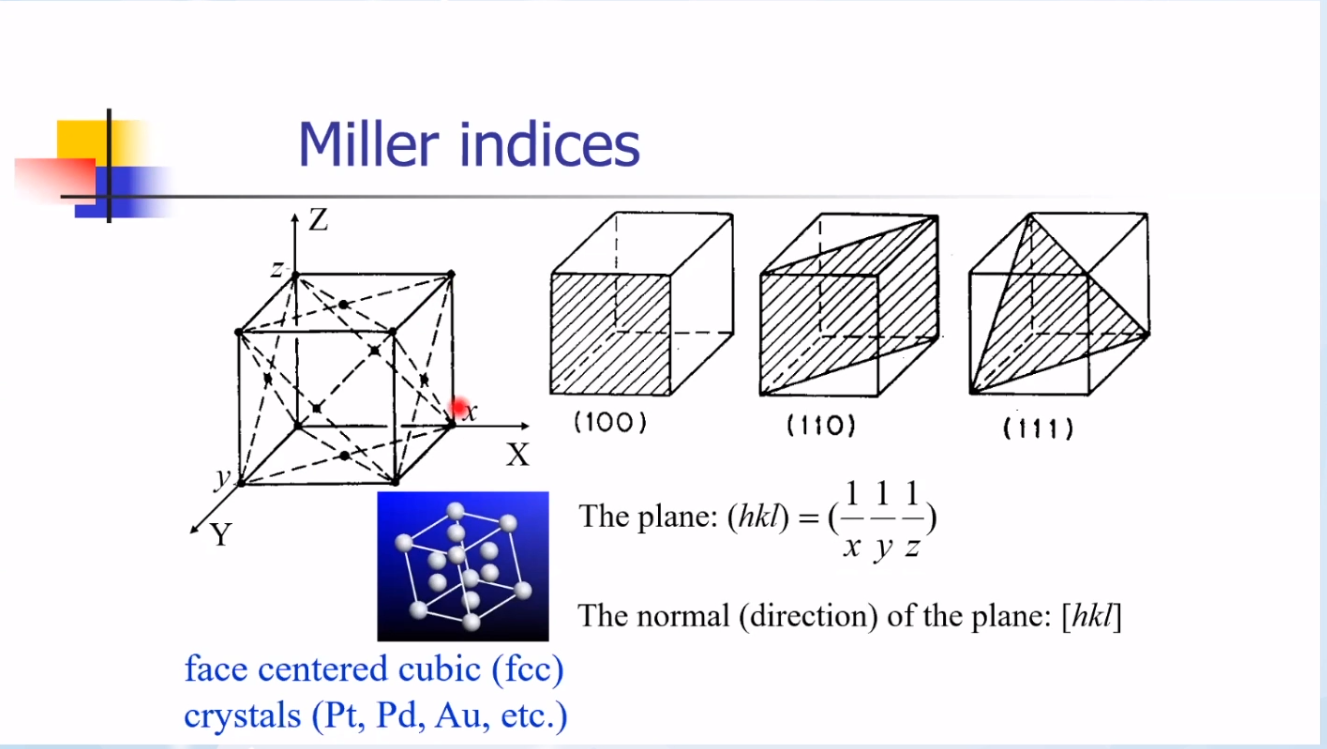 Miller indices

Z

z

x

X

y

Y

(100)

(110)

(111)

The plane: $(hkl) = (\frac{1}{x}\frac{1}{y}\frac{1}{z})$

The normal (direction) of the plane: $[hkl]$

face centered cubic (fcc) crystals (Pt, Pd, Au, etc.)